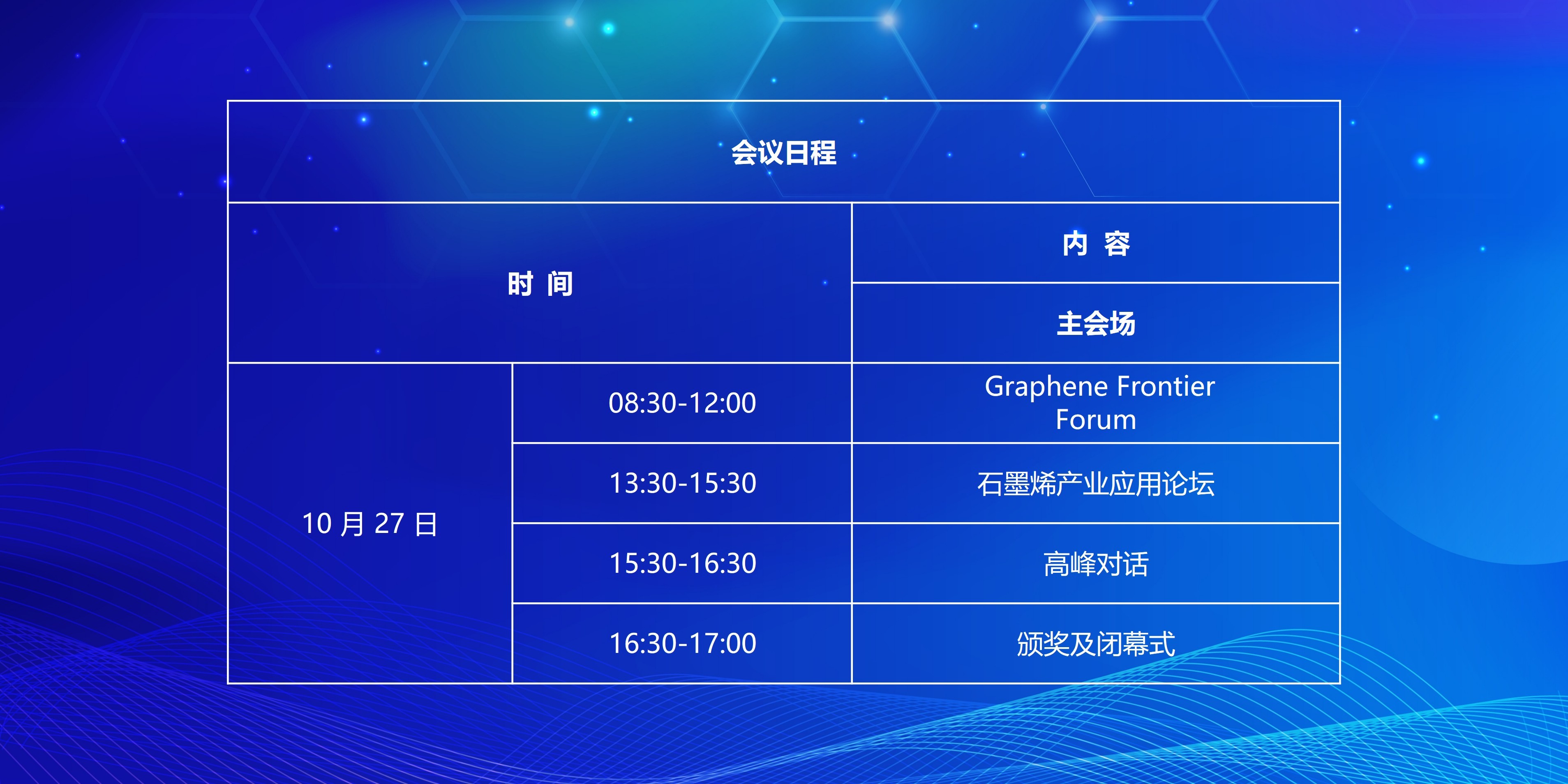 会议日程

| 时 间 | | 内 容 |
|---|---|---|
| | | 主会场 |
| 10 月 27 日 | 08:30-12:00 | Graphene Frontier Forum |
| | 13:30-15:30 | 石墨烯产业应用论坛 |
| | 15:30-16:30 | 高峰对话 |
| | 16:30-17:00 | 颁奖及闭幕式 |